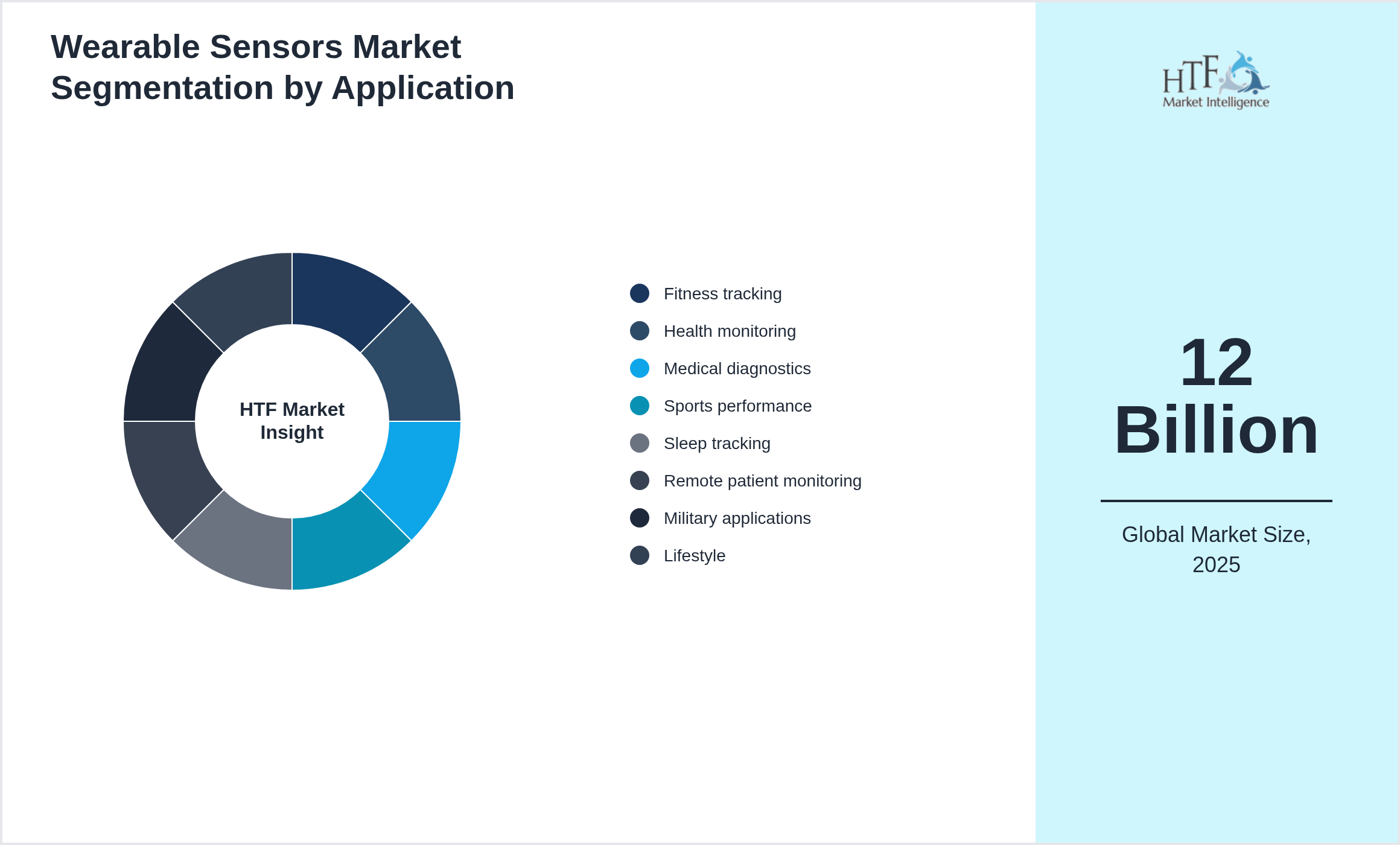 Wearable Sensors Market Segmentation by Application

HTF Market Insight

Fitness tracking
Health monitoring
Medical diagnostics
Sports performance
Sleep tracking
Remote patient monitoring
Military applications
Lifestyle

HTF Market Intelligence

12 Billion

Global Market Size, 2025